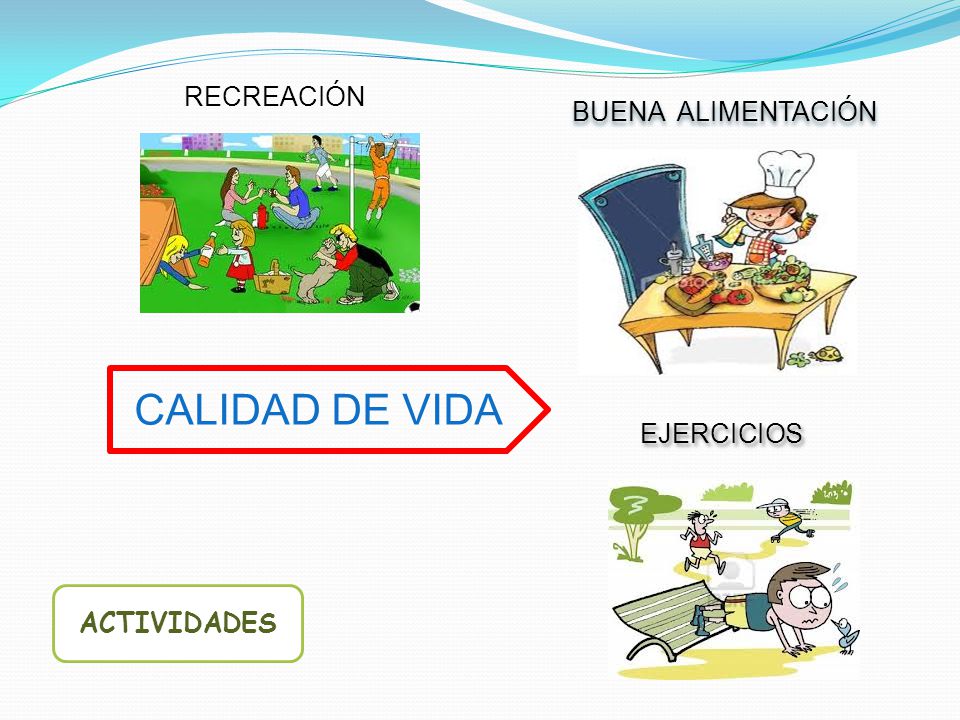 RECREACIÓN

BUENA ALIMENTACIÓN

CALIDAD DE VIDA

EJERCICIOS

ACTIVIDADES